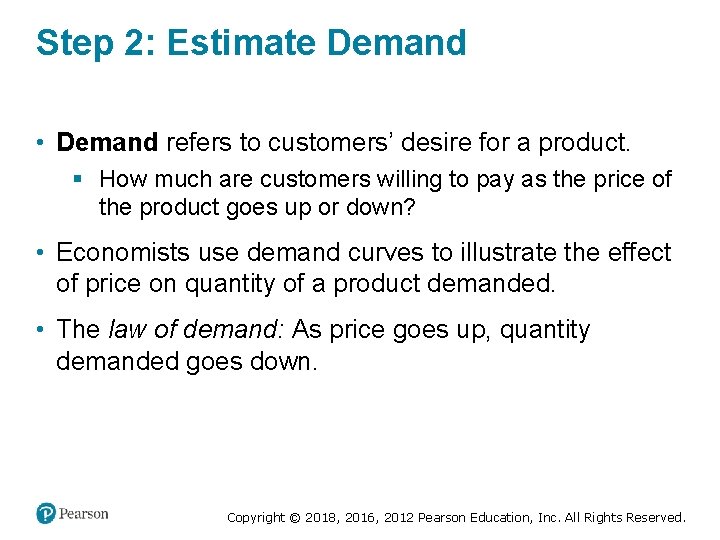 Step 2: Estimate Demand

• Demand refers to customers' desire for a product.
  ▪ How much are customers willing to pay as the price of the product goes up or down?

• Economists use demand curves to illustrate the effect of price on quantity of a product demanded.

• The law of demand: As price goes up, quantity demanded goes down.

Pearson

Copyright © 2018, 2016, 2012 Pearson Education, Inc. All Rights Reserved.